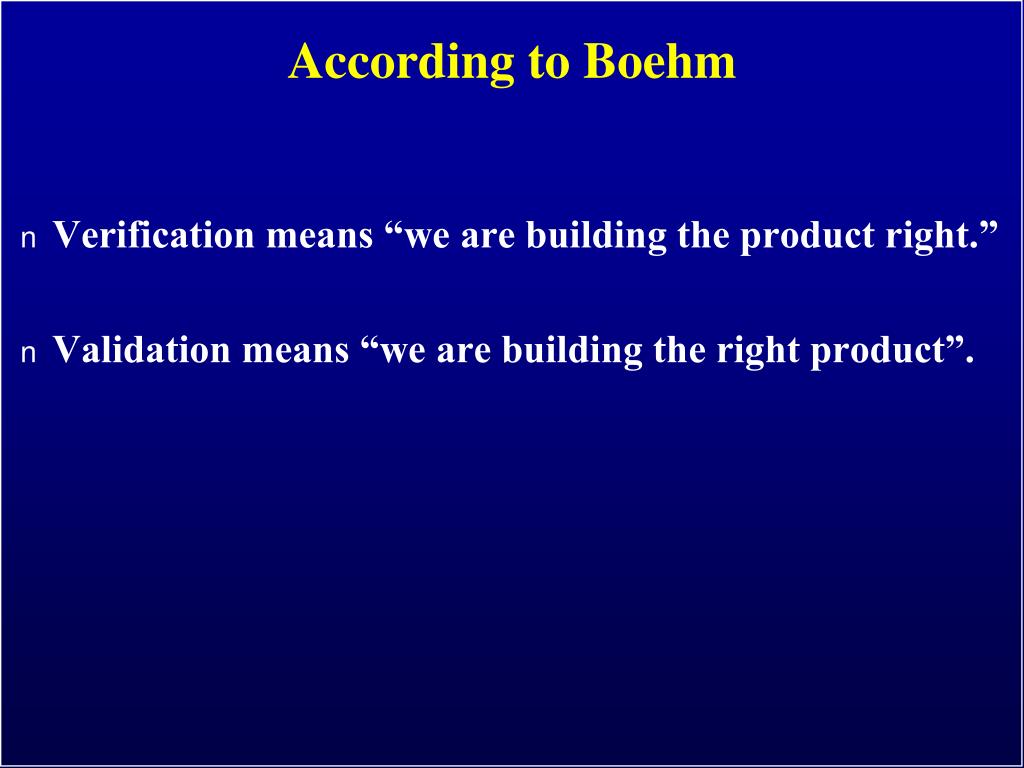 According to Boehm

n Verification means “we are building the product right.”

n Validation means “we are building the right product”.